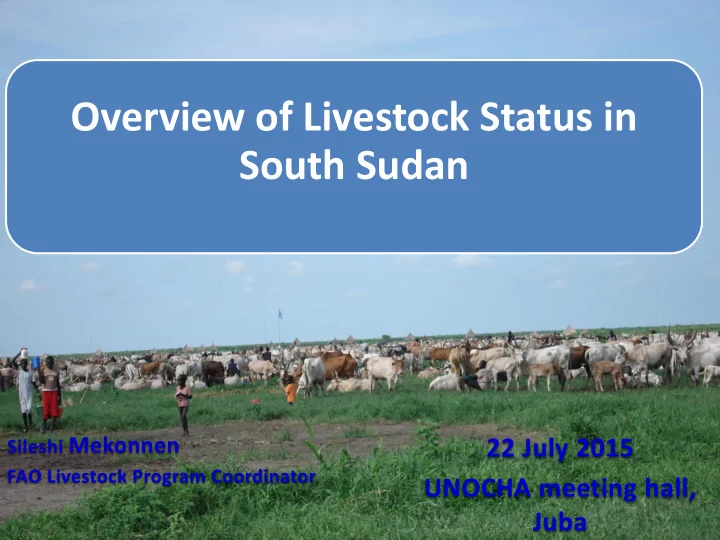 Overview of Livestock Status in South Sudan

Sileshi Mekonnen
FAO Livestock Program Coordinator

22 July 2015
UNOCHA meeting hall, Juba